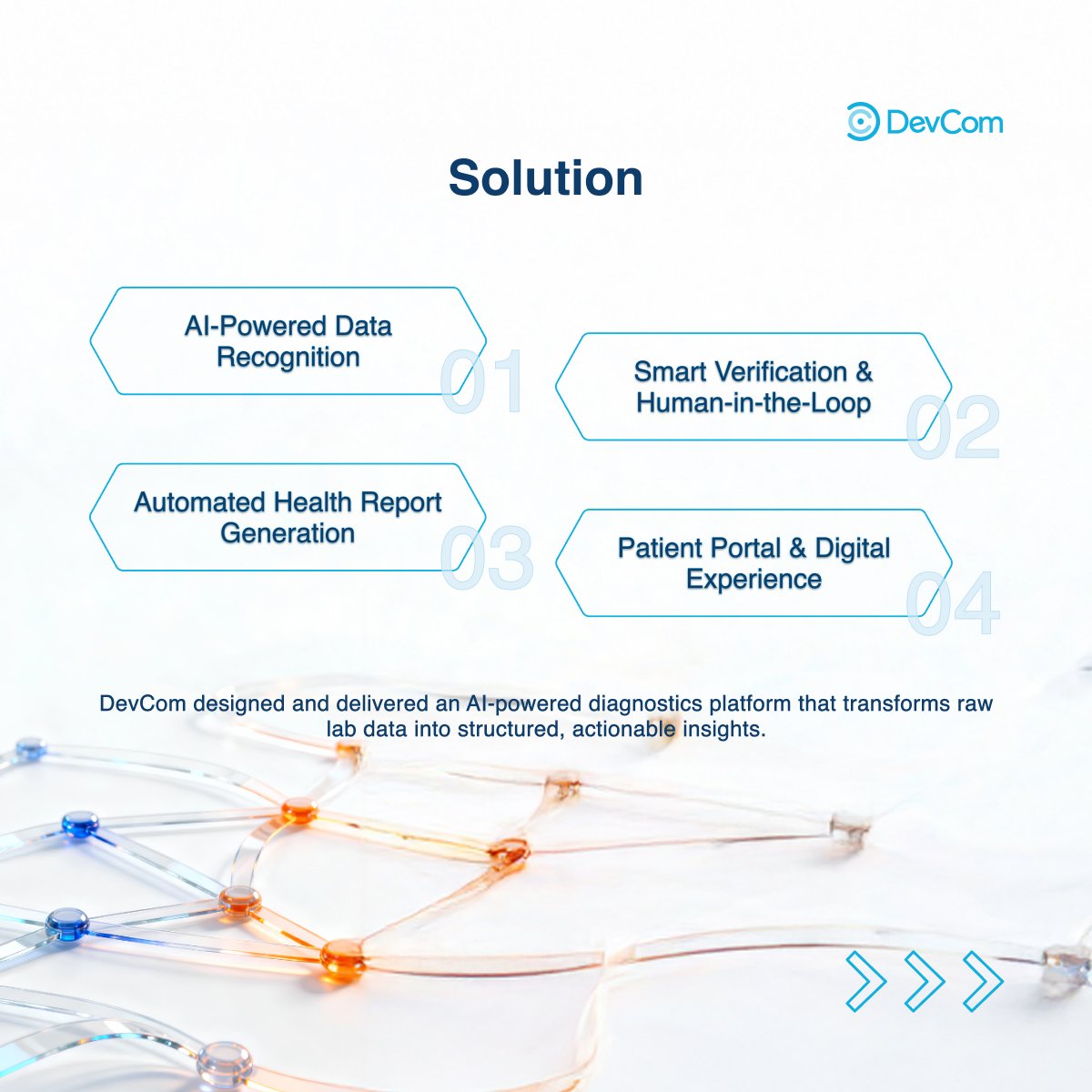 DevCom

Solution

AI-Powered Data Recognition

01

Smart Verification & Human-in-the-Loop

02

Automated Health Report Generation

03

Patient Portal & Digital Experience

04

DevCom designed and delivered an AI-powered diagnostics platform that transforms raw lab data into structured, actionable insights.